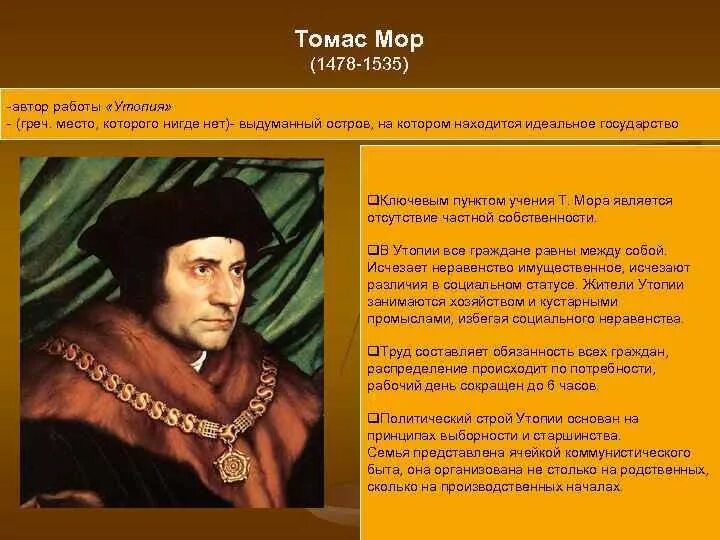 Томас Мор
(1478-1535)

-автор работы «Утопия»
- (греч. место, которого нигде нет)- выдуманный остров, на котором находится идеальное государство

❑Ключевым пунктом учения Т. Мора является отсутствие частной собственности.

❑В Утопии все граждане равны между собой. Исчезает неравенство имущественное, исчезают различия в социальном статусе. Жители Утопии занимаются хозяйством и кустарными промыслами, избегая социального неравенства.

❑Труд составляет обязанность всех граждан, распределение происходит по потребности, рабочий день сокращен до 6 часов.

❑Политический строй Утопии основан на принципах выборности и старшинства.
Семья представлена ячейкой коммунистического быта, она организована не столько на родственных, сколько на производственных началах.